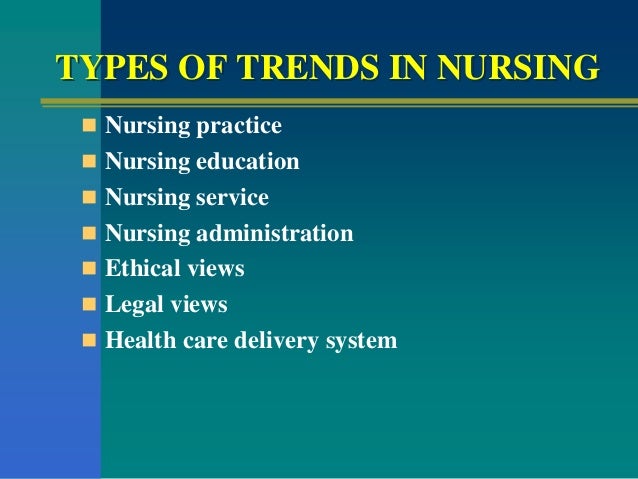 TYPES OF TRENDS IN NURSING

- Nursing practice
- Nursing education
- Nursing service
- Nursing administration
- Ethical views
- Legal views
- Health care delivery system